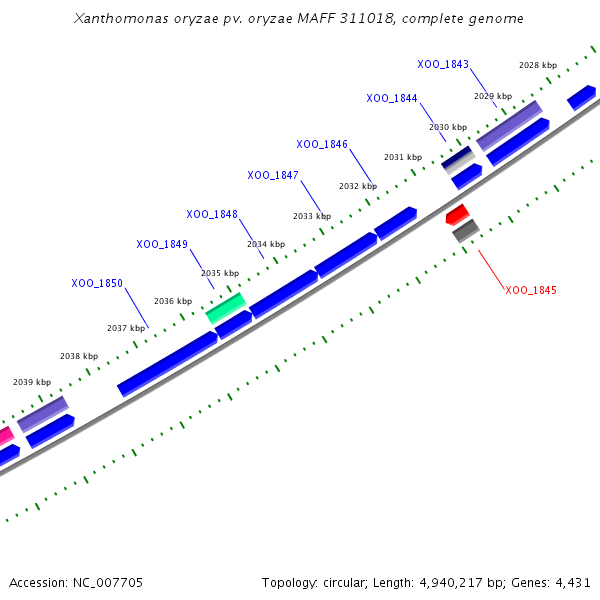 Xanthomonas oryzae pv. oryzae MAFF 311018, complete genome

XOO_1843
2028 kbp
XOO_1844
2029 kbp
2030 kbp
XOO_1846
2031 kbp
XOO_1847
2032 kbp
XOO_1848
2033 kbp
XOO_1849
2034 kbp
2035 kbp
XOO_1850
2036 kbp
2037 kbp
2038 kbp
2039 kbp
XOO_1845

Accession: NC_007705

Topology: circular; Length: 4,940,217 bp; Genes: 4,431